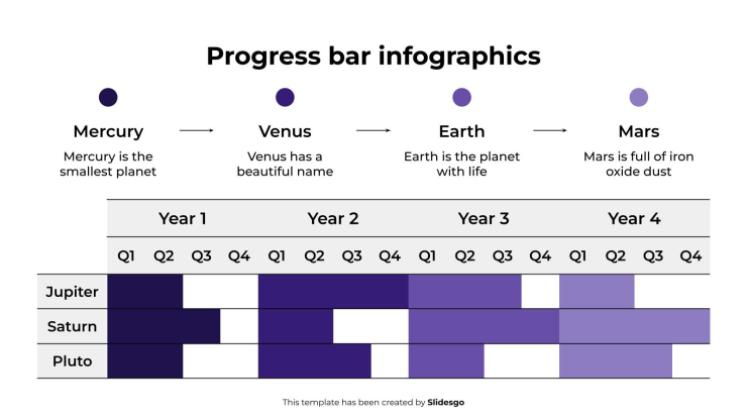 Progress bar infographics

Mercury
Mercury is the smallest planet

Venus
Venus has a beautiful name

Earth
Earth is the planet with life

Mars
Mars is full of iron oxide dust

| | Year 1 | | | | Year 2 | | | | Year 3 | | | | Year 4 | | | |
|---|---|---|---|---|---|---|---|---|---|---|---|---|---|---|---|---|
| | Q1 | Q2 | Q3 | Q4 | Q1 | Q2 | Q3 | Q4 | Q1 | Q2 | Q3 | Q4 | Q1 | Q2 | Q3 | Q4 |
| Jupiter | | | | | | | | | | | | | | | | |
| Saturn | | | | | | | | | | | | | | | | |
| Pluto | | | | | | | | | | | | | | | | |

This template has been created by Slidesgo